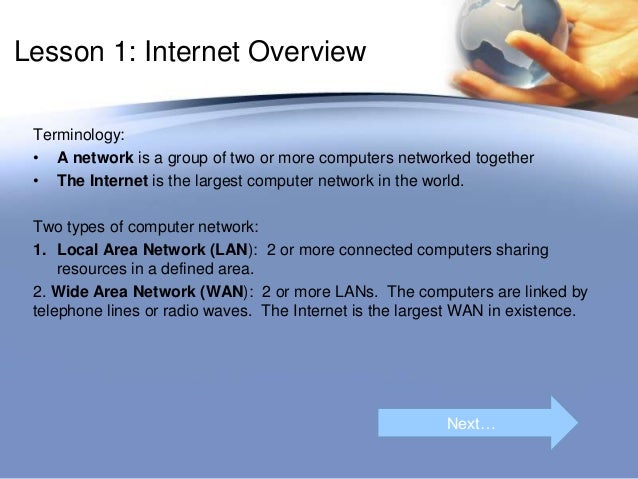 Lesson 1: Internet Overview

Terminology:

• A network is a group of two or more computers networked together
• The Internet is the largest computer network in the world.

Two types of computer network:

1. Local Area Network (LAN): 2 or more connected computers sharing resources in a defined area.

2. Wide Area Network (WAN): 2 or more LANs. The computers are linked by telephone lines or radio waves. The Internet is the largest WAN in existence.

Next…